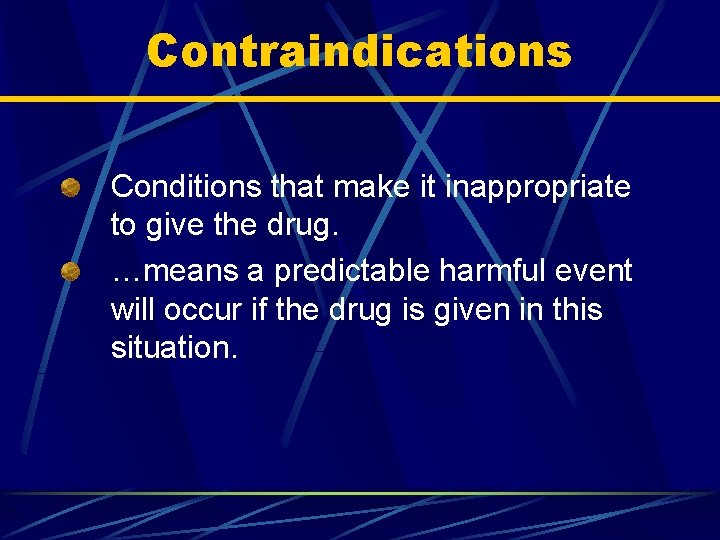 Contraindications

Conditions that make it inappropriate to give the drug.

…means a predictable harmful event will occur if the drug is given in this situation.